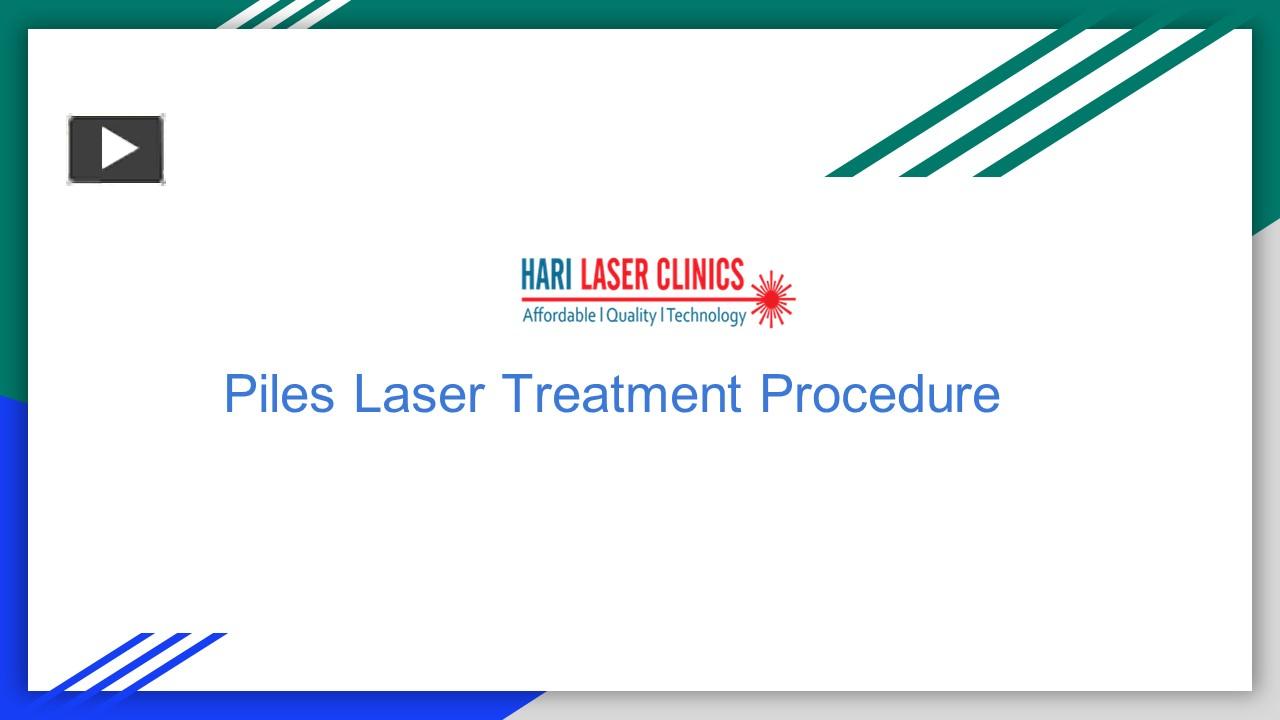 HARI LASER CLINICS
Affordable | Quality | Technology

Piles Laser Treatment Procedure